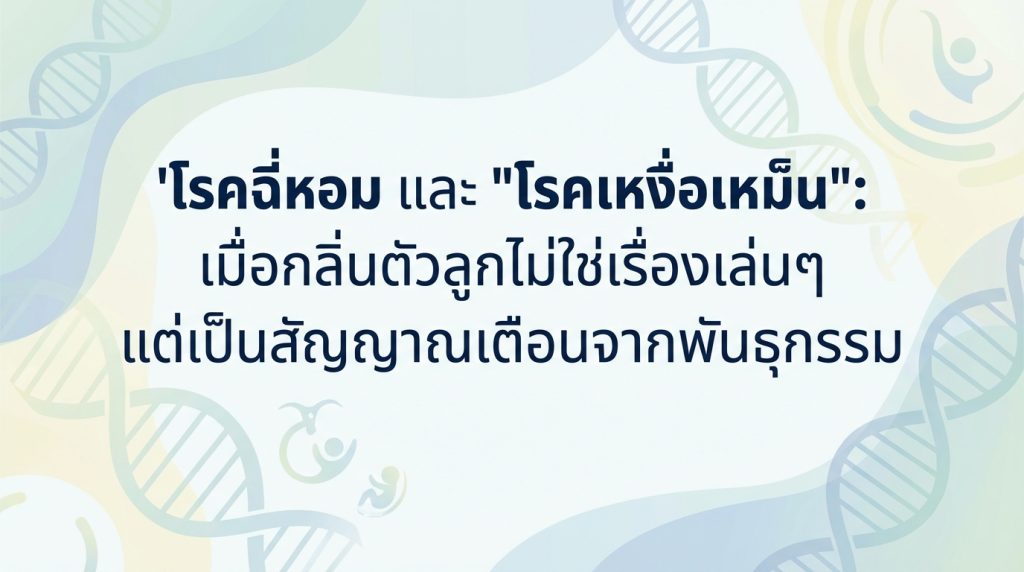 'โรคฉี่หอม และ "โรคเหงื่อเหม็น":
เมื่อกลิ่นตัวลูกไม่ใช่เรื่องเล่นๆ
แต่เป็นสัญญาณเตือนจากพันธุกรรม